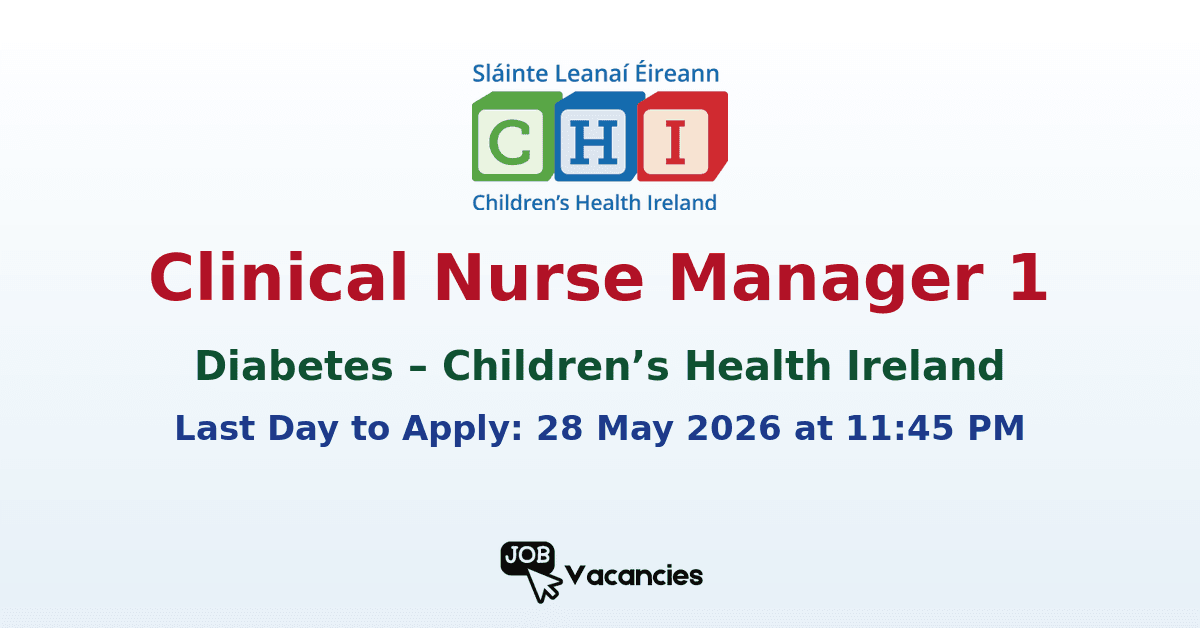 Sláinte Leanaí Éireann

CHI

Children's Health Ireland

Clinical Nurse Manager 1

Diabetes – Children's Health Ireland

Last Day to Apply: 28 May 2026 at 11:45 PM

JOB Vacancies